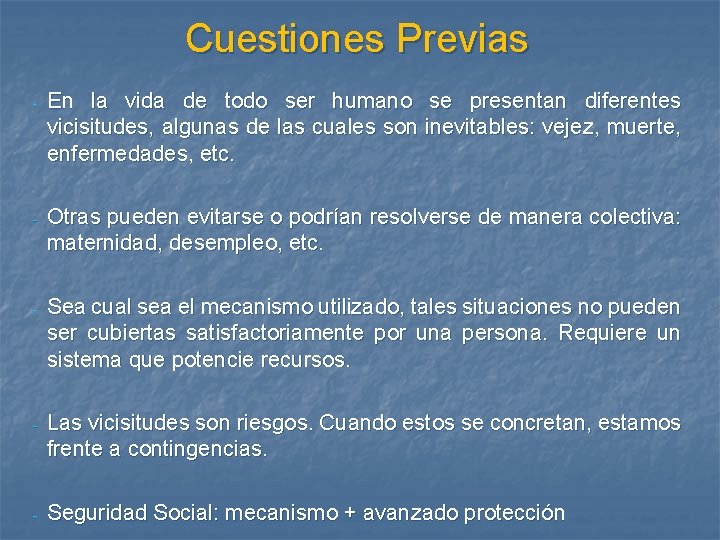 Cuestiones Previas

- En la vida de todo ser humano se presentan diferentes vicisitudes, algunas de las cuales son inevitables: vejez, muerte, enfermedades, etc.

- Otras pueden evitarse o podrían resolverse de manera colectiva: maternidad, desempleo, etc.

- Sea cual sea el mecanismo utilizado, tales situaciones no pueden ser cubiertas satisfactoriamente por una persona. Requiere un sistema que potencie recursos.

- Las vicisitudes son riesgos. Cuando estos se concretan, estamos frente a contingencias.

- Seguridad Social: mecanismo + avanzado protección